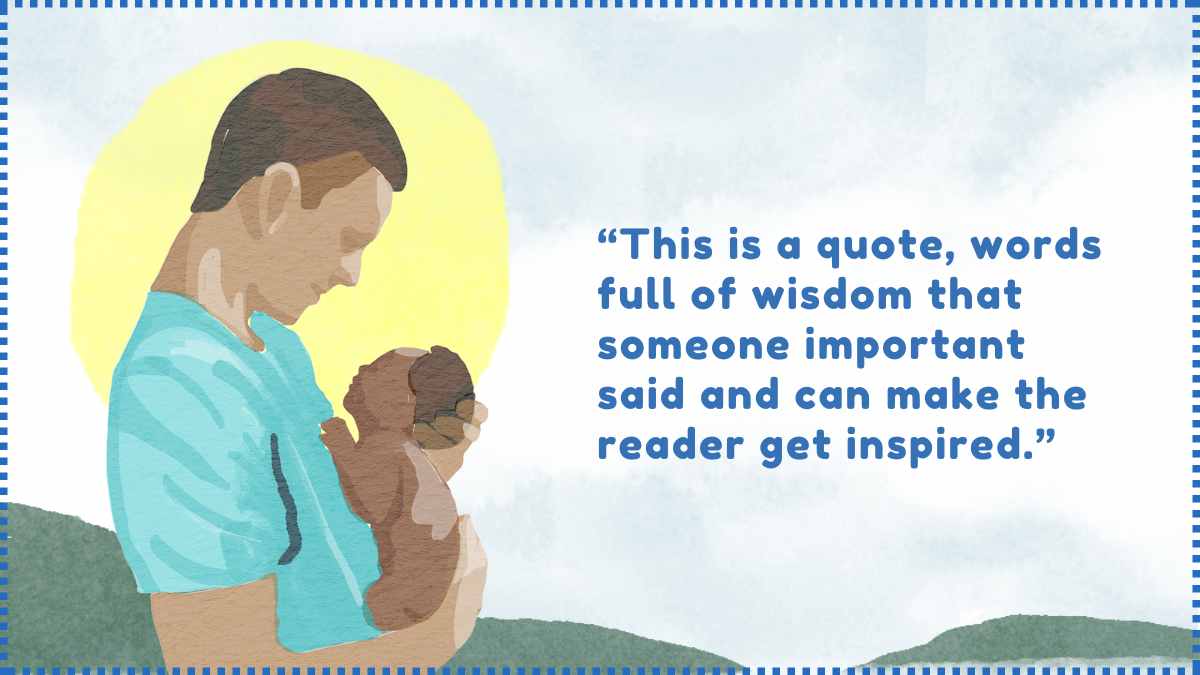 “This is a quote, words full of wisdom that someone important said and can make the reader get inspired.”